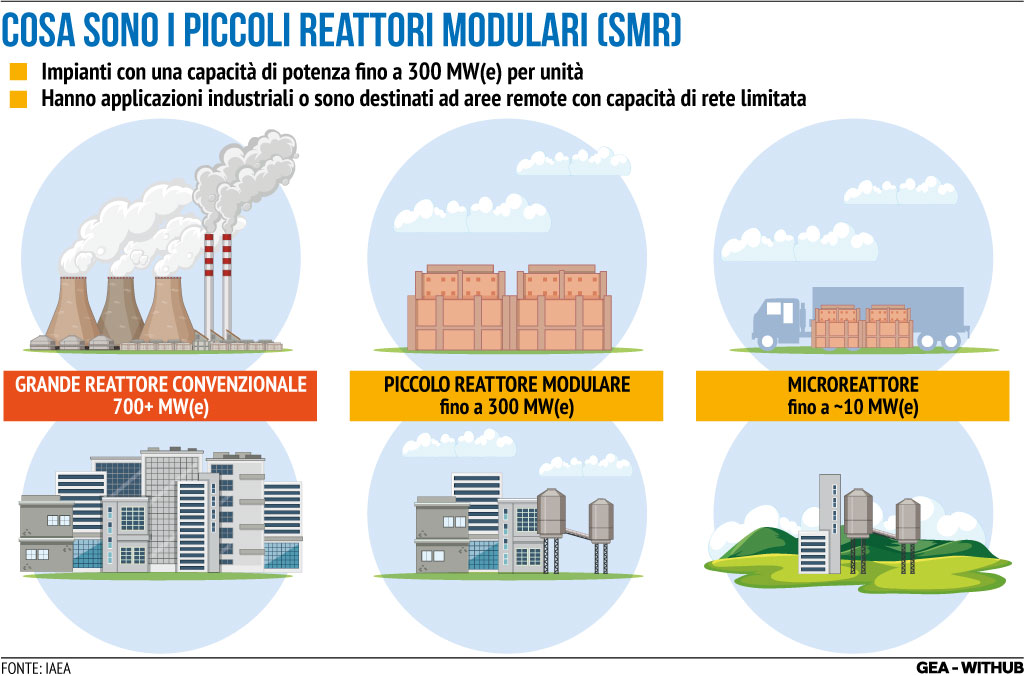 COSA SONO I PICCOLI REATTORI MODULARI (SMR)

Impianti con una capacità di potenza fino a 300 MW(e) per unità

Hanno applicazioni industriali o sono destinati ad aree remote con capacità di rete limitata

GRANDE REATTORE CONVENZIONALE
700+ MW(e)

PICCOLO REATTORE MODULARE
fino a 300 MW(e)

MICROREATTORE
fino a ~10 MW(e)

FONTE: IAEA

GEA - WITHUB